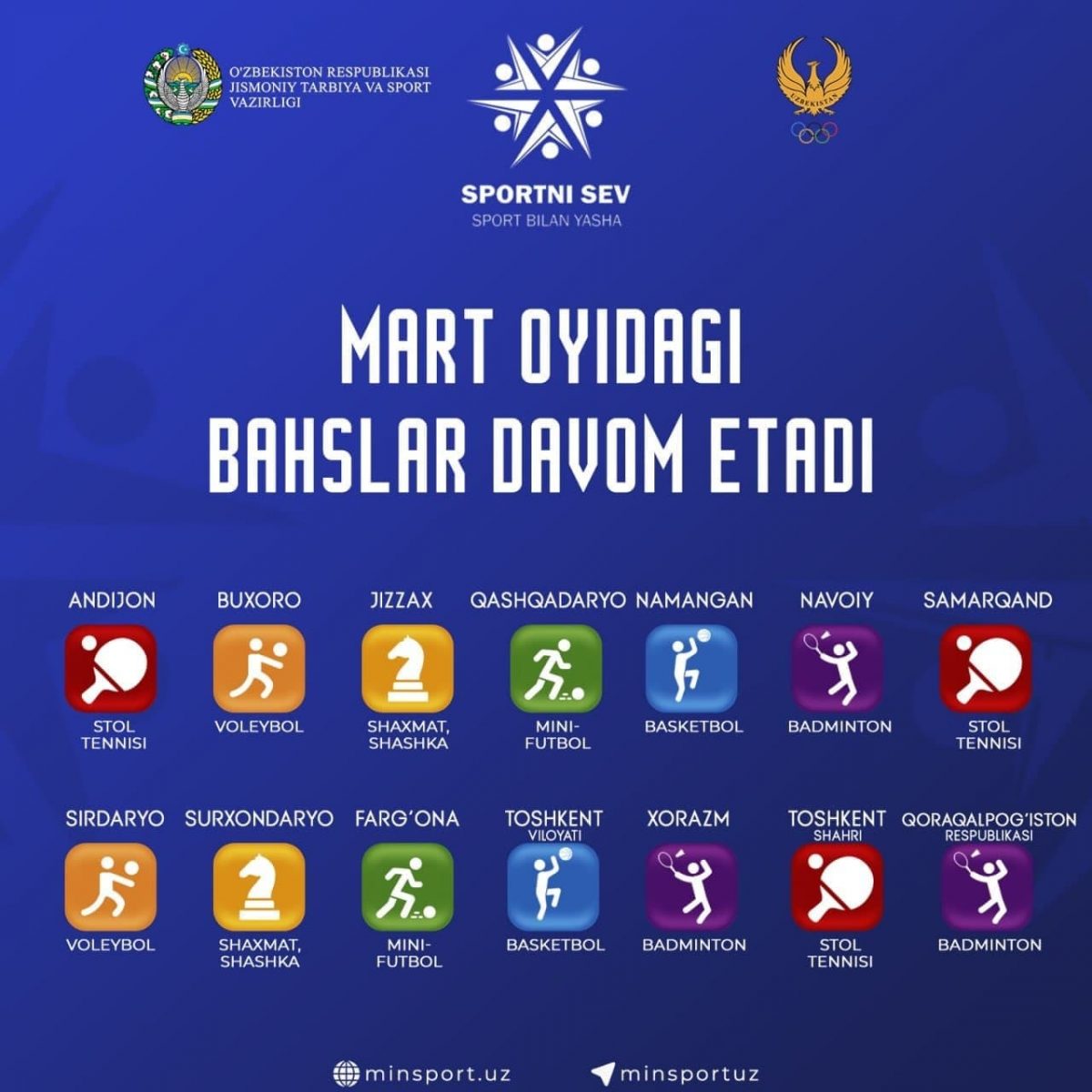 O'ZBEKISTON RESPUBLIKASI JISMONIY TARBIYA VA SPORT VAZIRLIGI

SPORTNI SEV
SPORT BILAN YASHA

UZBEKISTAN

MART OYIDAGI BAHSLAR DAVOM ETADI

ANDIJON
STOL TENNISI

BUXORO
VOLEYBOL

JIZZAX
SHAXMAT, SHASHKA

QASHQADARYO
MINI-FUTBOL

NAMANGAN
BASKETBOL

NAVOIY
BADMINTON

SAMARQAND
STOL TENNISI

SIRDARYO
VOLEYBOL

SURXONDARYO
SHAXMAT, SHASHKA

FARG'ONA
MINI-FUTBOL

TOSHKENT VILOYATI
BASKETBOL

XORAZM
BADMINTON

TOSHKENT SHAHRI
STOL TENNISI

QORAQALPOG'ISTON RESPUBLIKASI
BADMINTON

minsport.uz
minsportuz